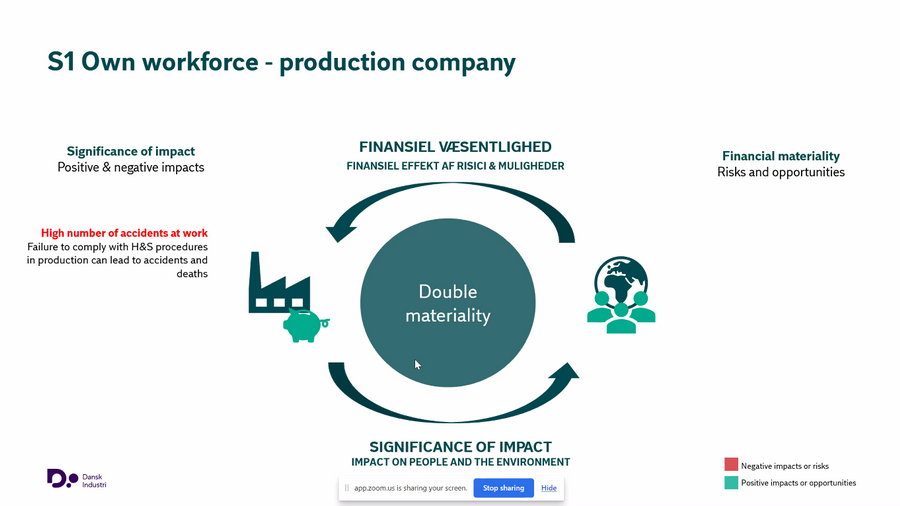 S1 Own workforce - production company

Significance of impact
Positive & negative impacts

High number of accidents at work
Failure to comply with H&S procedures in production can lead to accidents and deaths

FINANSIEL VÆSENTLIGHED
FINANSIEL EFFEKT AF RISICI & MULIGHEDER

Double materiality

SIGNIFICANCE OF IMPACT
IMPACT ON PEOPLE AND THE ENVIRONMENT

Financial materiality
Risks and opportunities

Dansk Industri

app.zoom.us is sharing your screen. Stop sharing Hide

Negative impacts or risks
Positive impacts or opportunities